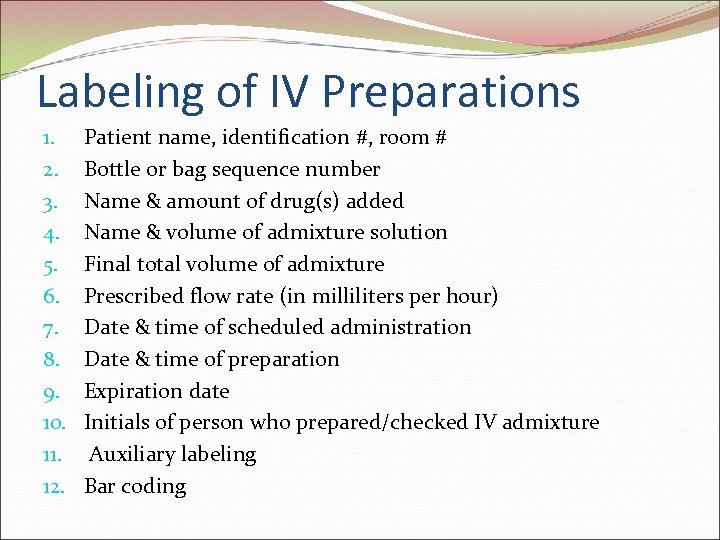 Labeling of IV Preparations

1. Patient name, identification #, room #
2. Bottle or bag sequence number
3. Name & amount of drug(s) added
4. Name & volume of admixture solution
5. Final total volume of admixture
6. Prescribed flow rate (in milliliters per hour)
7. Date & time of scheduled administration
8. Date & time of preparation
9. Expiration date
10. Initials of person who prepared/checked IV admixture
11. Auxiliary labeling
12. Bar coding